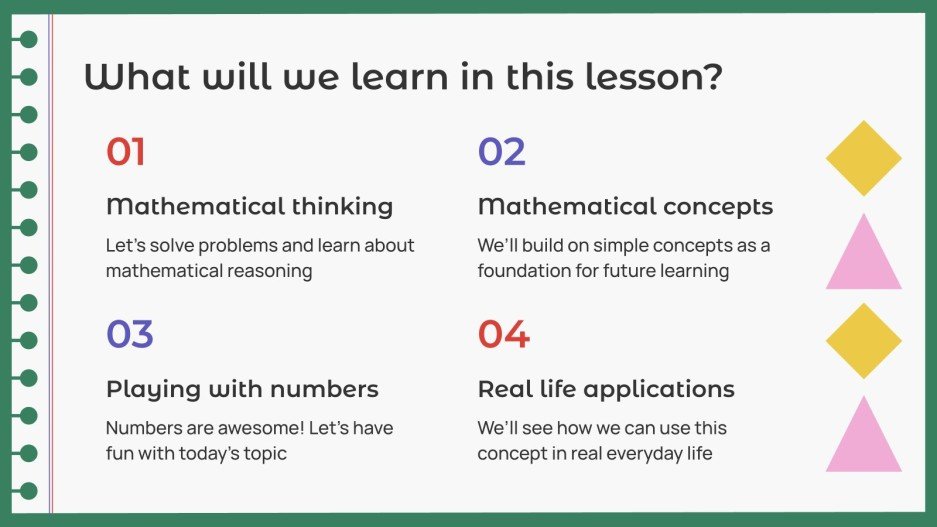 What will we learn in this lesson?

01

Mathematical thinking

Let's solve problems and learn about mathematical reasoning

02

Mathematical concepts

We'll build on simple concepts as a foundation for future learning

03

Playing with numbers

Numbers are awesome! Let's have fun with today's topic

04

Real life applications

We'll see how we can use this concept in real everyday life